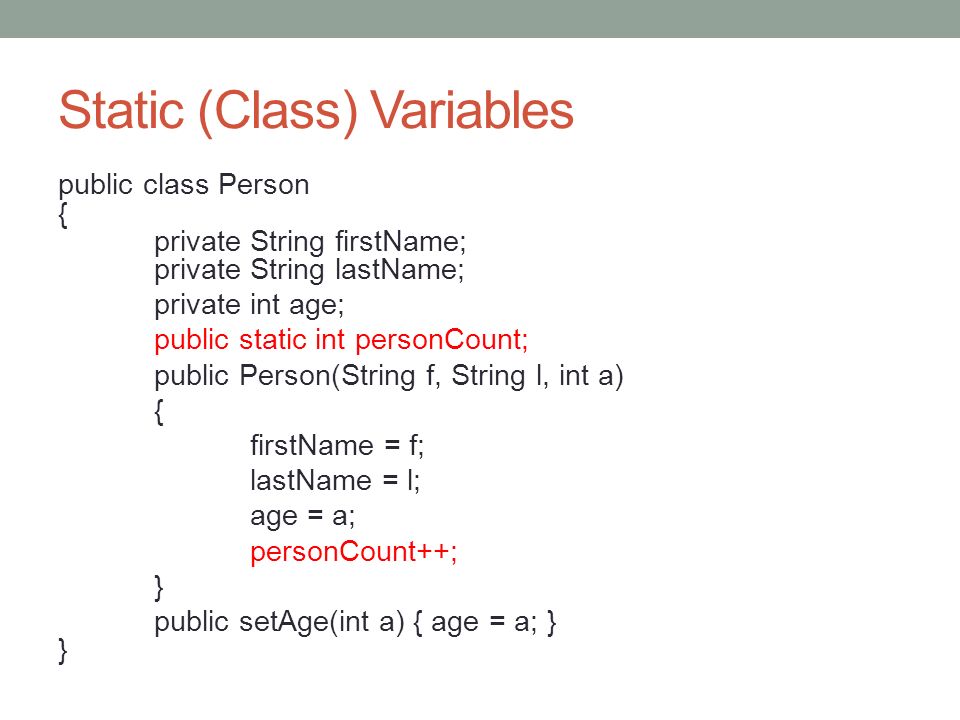 Static (Class) Variables

public class Person
{
private String firstName;
private String lastName;
private int age;
public static int personCount;
public Person(String f, String l, int a)
{
firstName = f;
lastName = l;
age = a;
personCount++;
}
public setAge(int a) { age = a; }
}